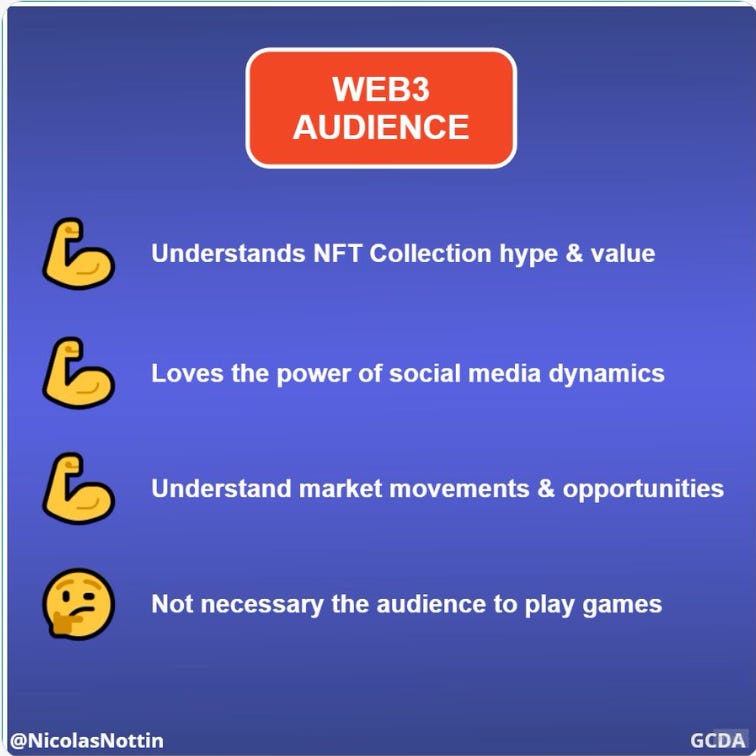 WEB3
AUDIENCE

Understands NFT Collection hype & value

Loves the power of social media dynamics

Understand market movements & opportunities

Not necessary the audience to play games

@NicolasNottin

GCDA